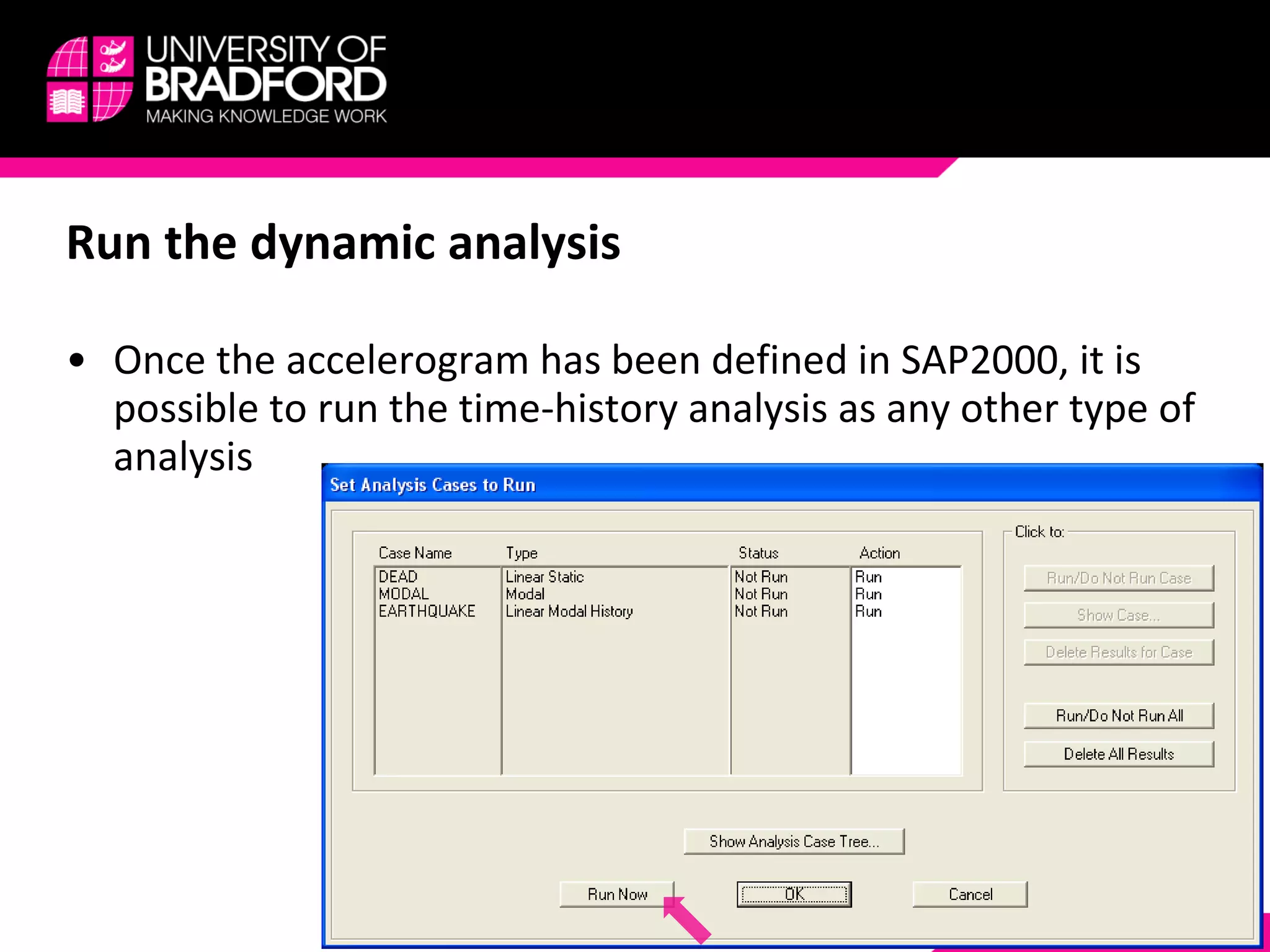 UNIVERSITY OF
BRADFORD
MAKING KNOWLEDGE WORK

Run the dynamic analysis

• Once the accelerogram has been defined in SAP2000, it is possible to run the time-history analysis as any other type of analysis

Set Analysis Cases to Run

| Case Name | Type | Status | Action |
|---|---|---|---|
| DEAD | Linear Static | Not Run | Run |
| MODAL | Modal | Not Run | Run |
| EARTHQUAKE | Linear Modal History | Not Run | Run |

Click to:
Run/Do Not Run Case
Show Case...
Delete Results for Case
Run/Do Not Run All
Delete All Results

Show Analysis Case Tree...

Run Now
OK
Cancel